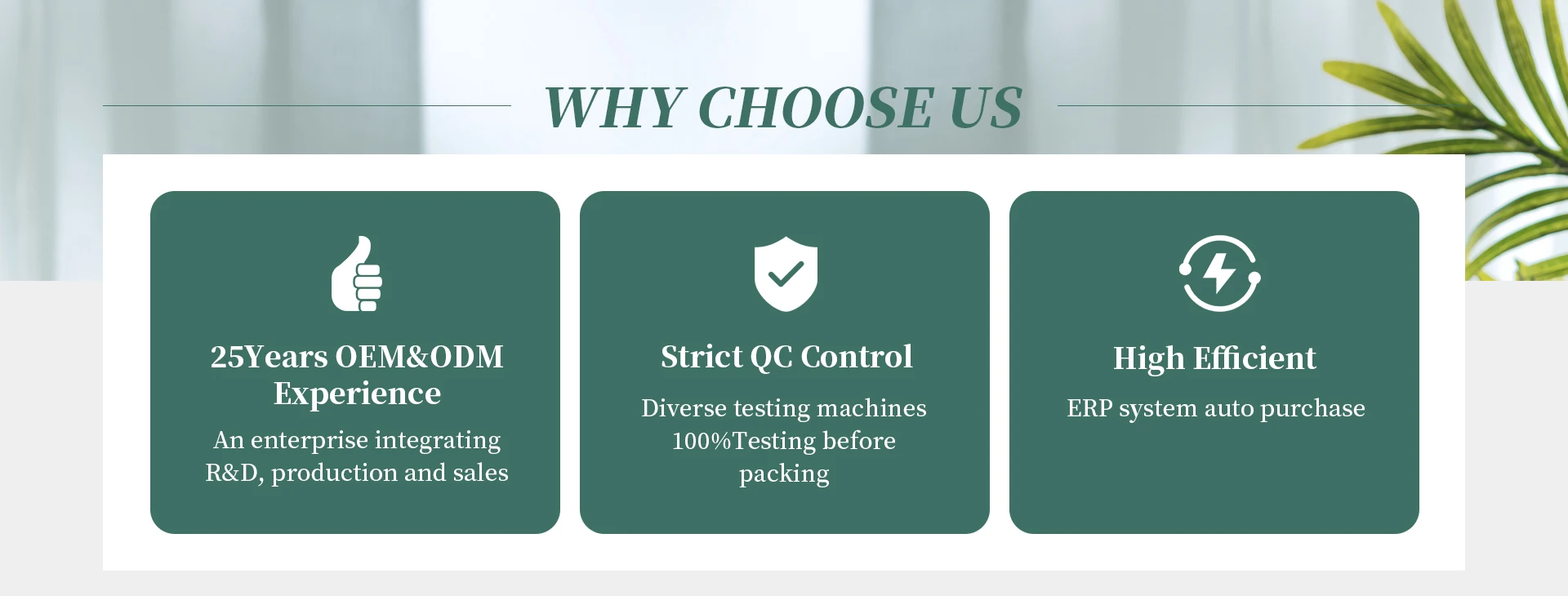 WHY CHOOSE US

25Years OEM&ODM Experience

An enterprise integrating R&D, production and sales

Strict QC Control

Diverse testing machines 100%Testing before packing

High Efficient

ERP system auto purchase